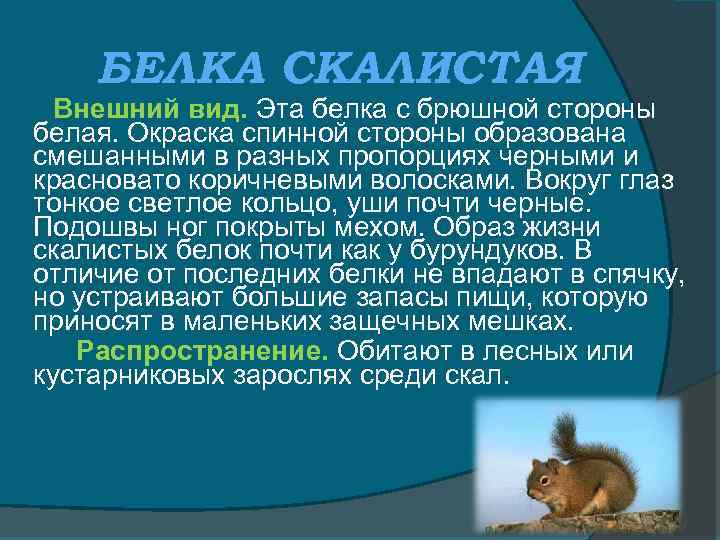 БЕЛКА СКАЛИСТАЯ

Внешний вид. Эта белка с брюшной стороны белая. Окраска спинной стороны образована смешанными в разных пропорциях черными и красновато коричневыми волосками. Вокруг глаз тонкое светлое кольцо, уши почти черные. Подошвы ног покрыты мехом. Образ жизни скалистых белок почти как у бурундуков. В отличие от последних белки не впадают в спячку, но устраивают большие запасы пищи, которую приносят в маленьких защечных мешках.

Распространение. Обитают в лесных или кустарниковых зарослях среди скал.